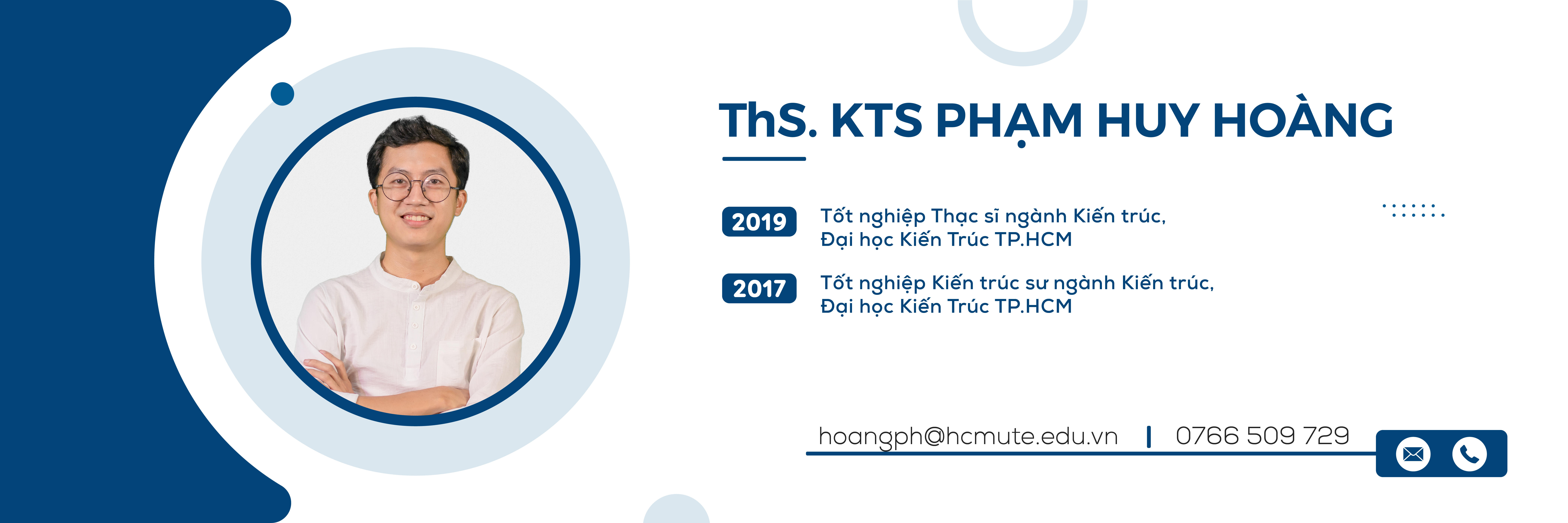 ThS. KTS PHẠM HUY HOÀNG

2019 Tốt nghiệp Thạc sĩ ngành Kiến trúc, Đại học Kiến Trúc TP.HCM

2017 Tốt nghiệp Kiến trúc sư ngành Kiến trúc, Đại học Kiến Trúc TP.HCM

hoangph@hcmute.edu.vn | 0766 509 729